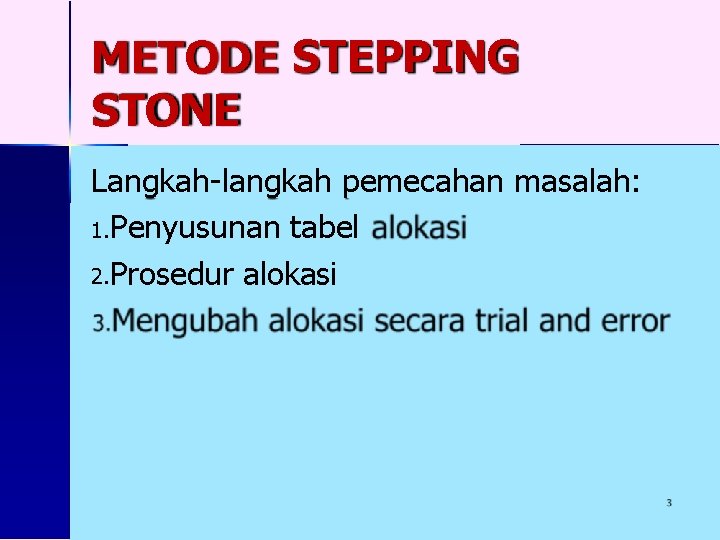 METODE STEPPING STONE

Langkah-langkah pemecahan masalah:

1.Penyusunan tabel alokasi

2.Prosedur alokasi

3.Mengubah alokasi secara trial and error

3